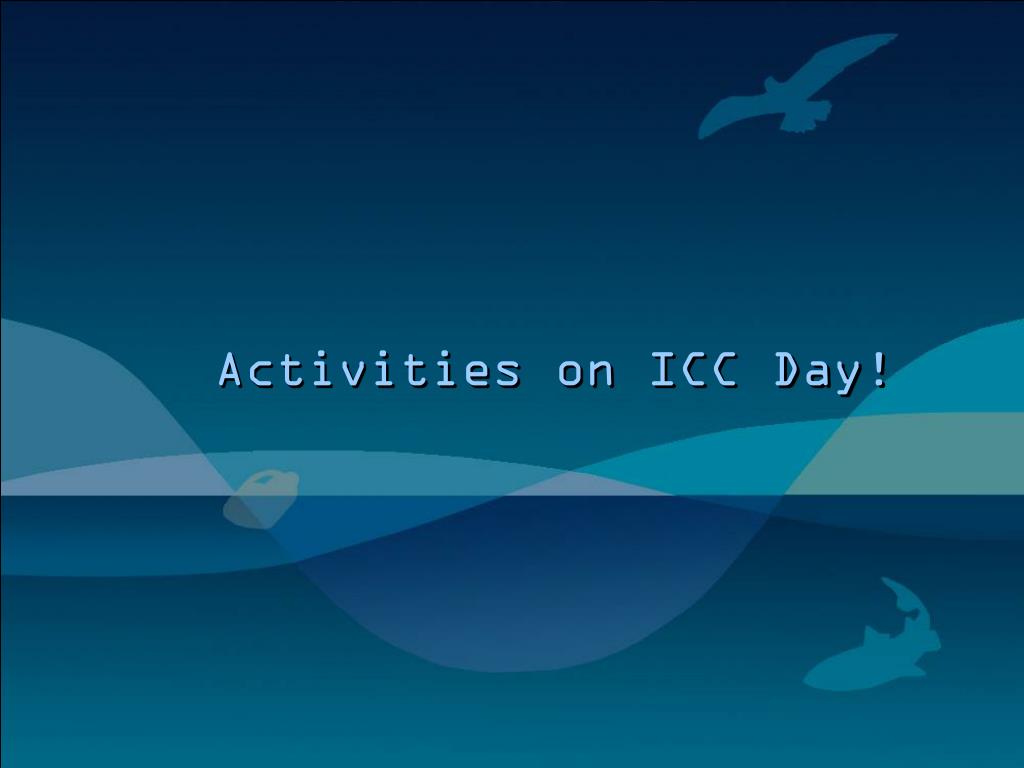 Activities on ICC Day!